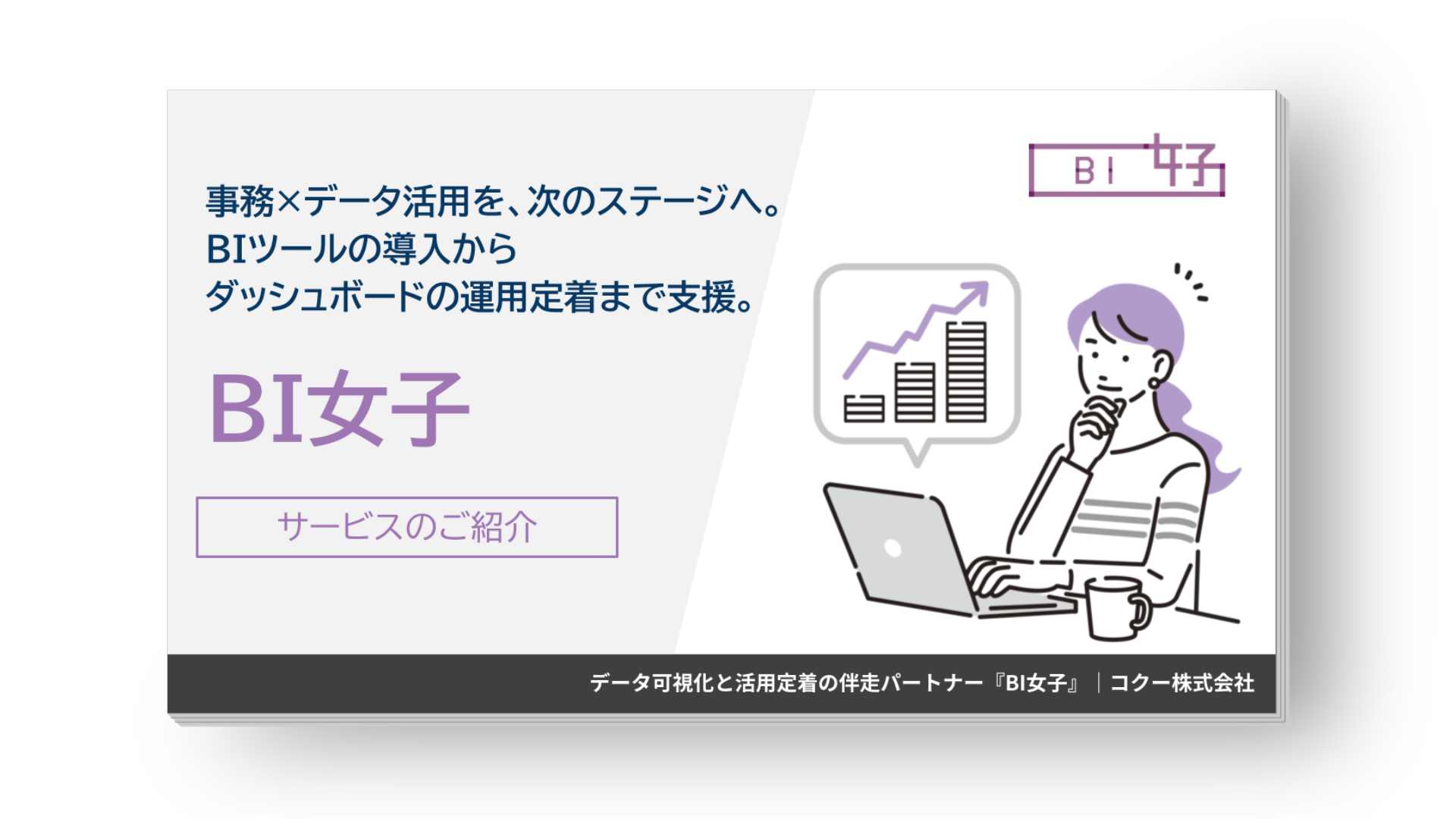 BI 女子

事務×データ活用を、次のステージへ。
BIツールの導入から
ダッシュボードの運用定着まで支援。

BI女子

サービスのご紹介

データ可視化と活用定着の伴走パートナー『BI女子』 | コクー株式会社